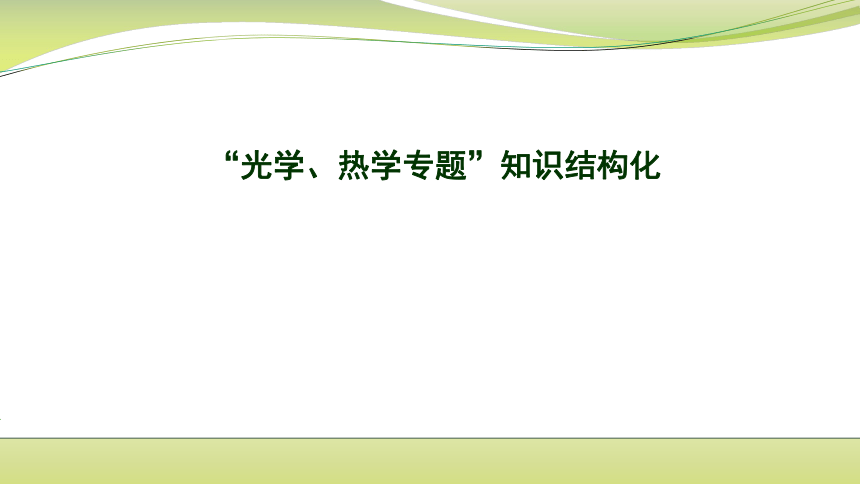 “光学、热学专题”知识结构化